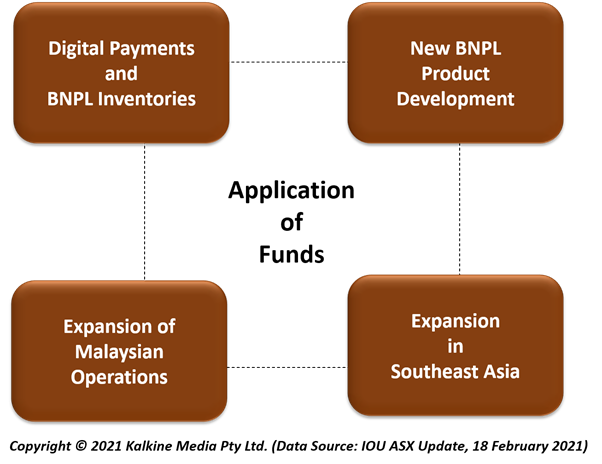 Digital Payments and BNPL Inventories

New BNPL Product Development

Application of Funds

Expansion of Malaysian Operations

Expansion in Southeast Asia

Copyright © 2021 Kalkine Media Pty Ltd. (Data Source: IOU ASX Update, 18 February 2021)